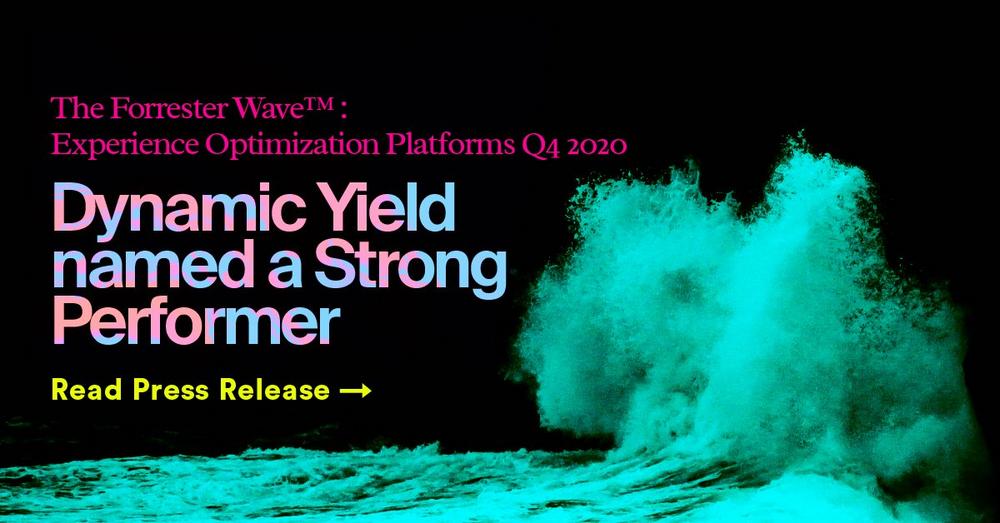 The Forrester Wave™ :
Experience Optimization Platforms Q4 2020

Dynamic Yield named a Strong Performer

Read Press Release →